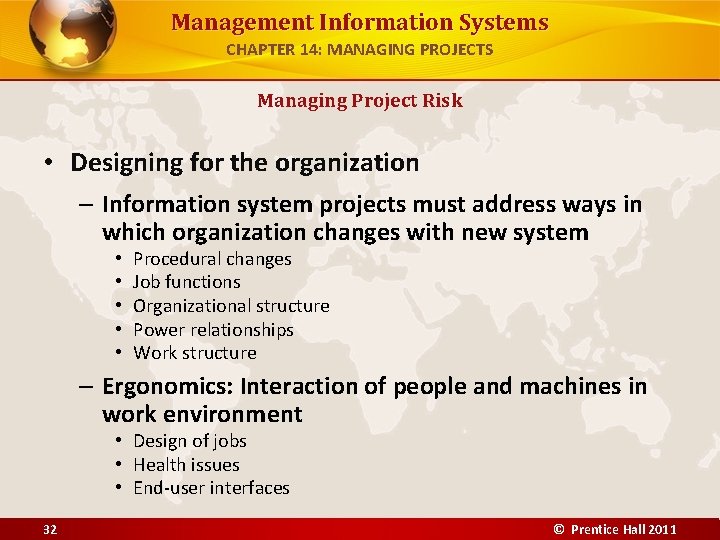 Management Information Systems
CHAPTER 14: MANAGING PROJECTS

Managing Project Risk

• Designing for the organization
– Information system projects must address ways in which organization changes with new system
• Procedural changes
• Job functions
• Organizational structure
• Power relationships
• Work structure
– Ergonomics: Interaction of people and machines in work environment
• Design of jobs
• Health issues
• End-user interfaces

32

© Prentice Hall 2011